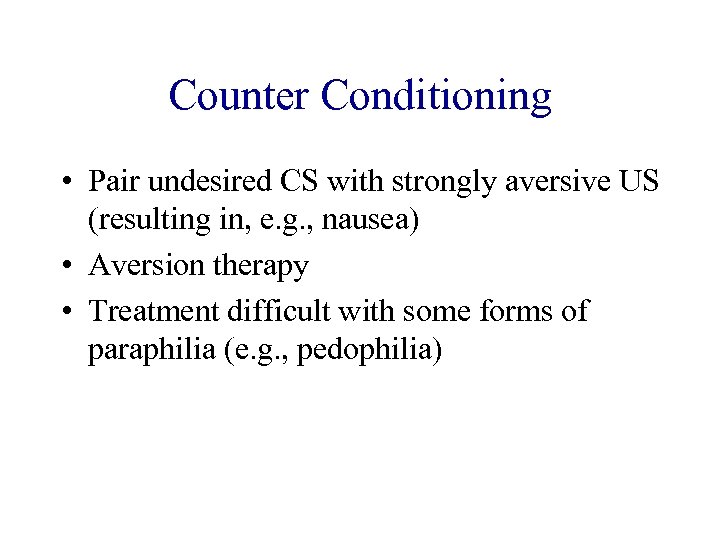 Counter Conditioning

• Pair undesired CS with strongly aversive US (resulting in, e.g., nausea)
• Aversion therapy
• Treatment difficult with some forms of paraphilia (e.g., pedophilia)